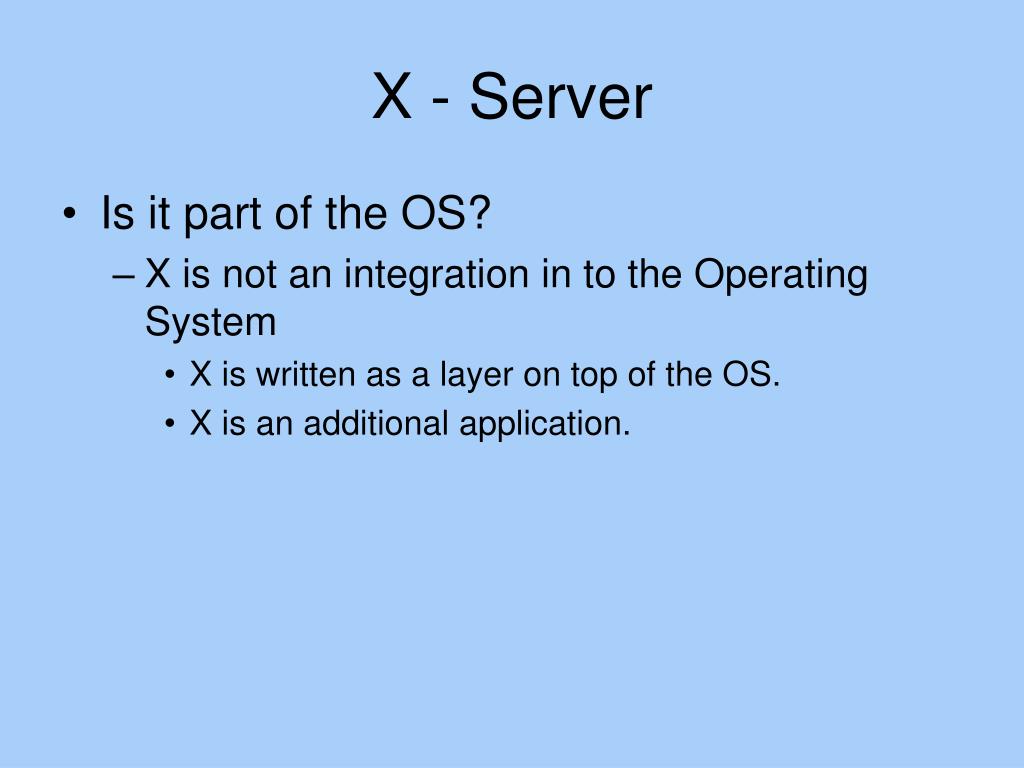 X - Server

• Is it part of the OS?
– X is not an integration in to the Operating System
• X is written as a layer on top of the OS.
• X is an additional application.